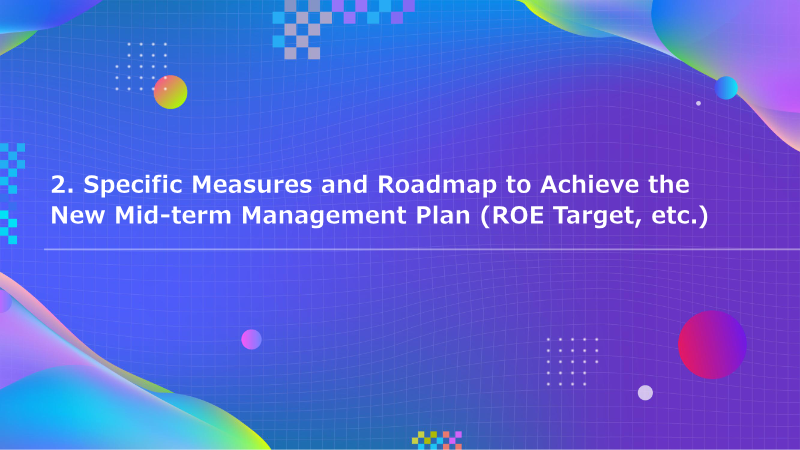 2. Specific Measures and Roadmap to Achieve the New Mid-term Management Plan (ROE Target, etc.)